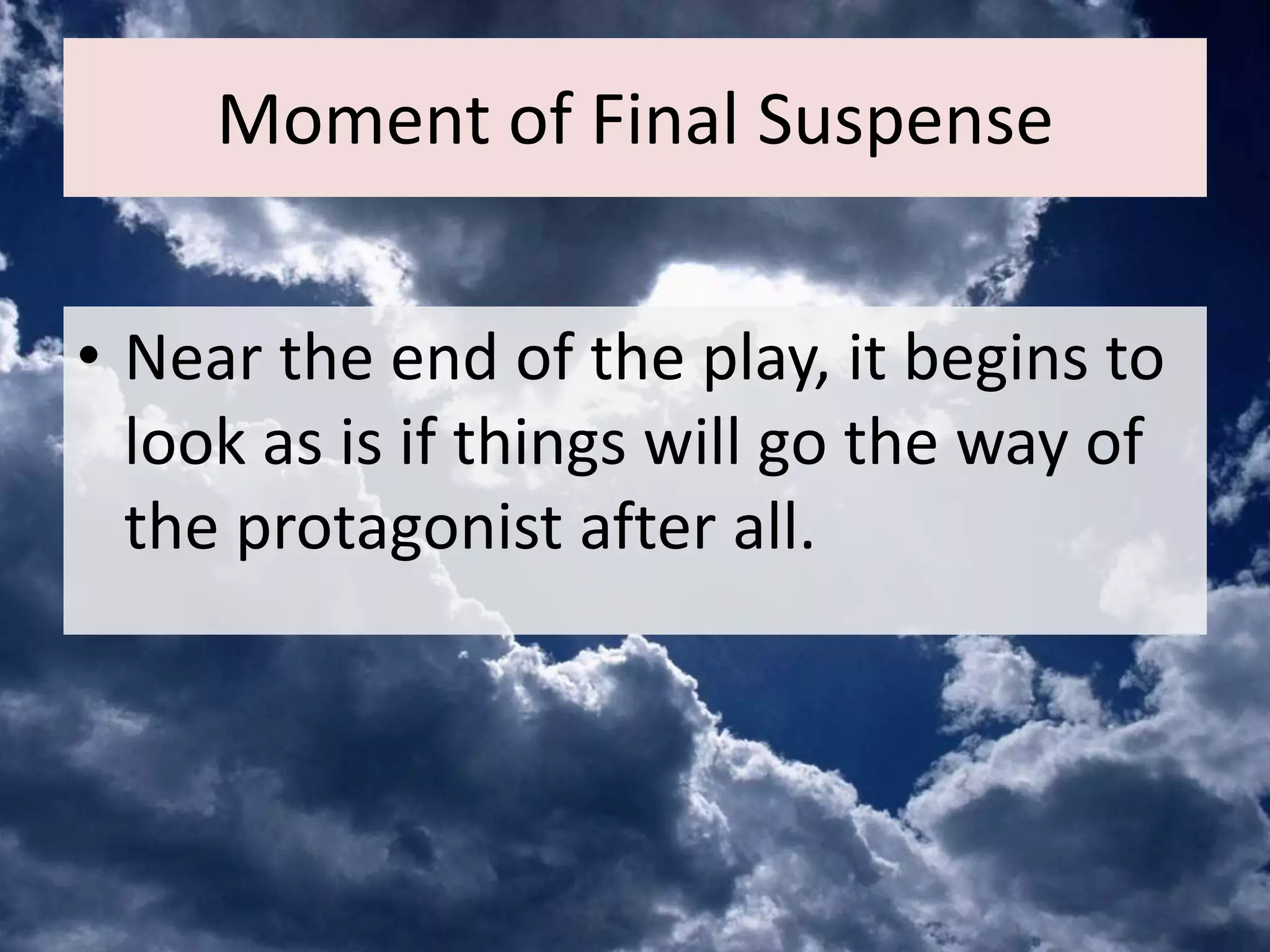 Moment of Final Suspense

• Near the end of the play, it begins to look as is if things will go the way of the protagonist after all.